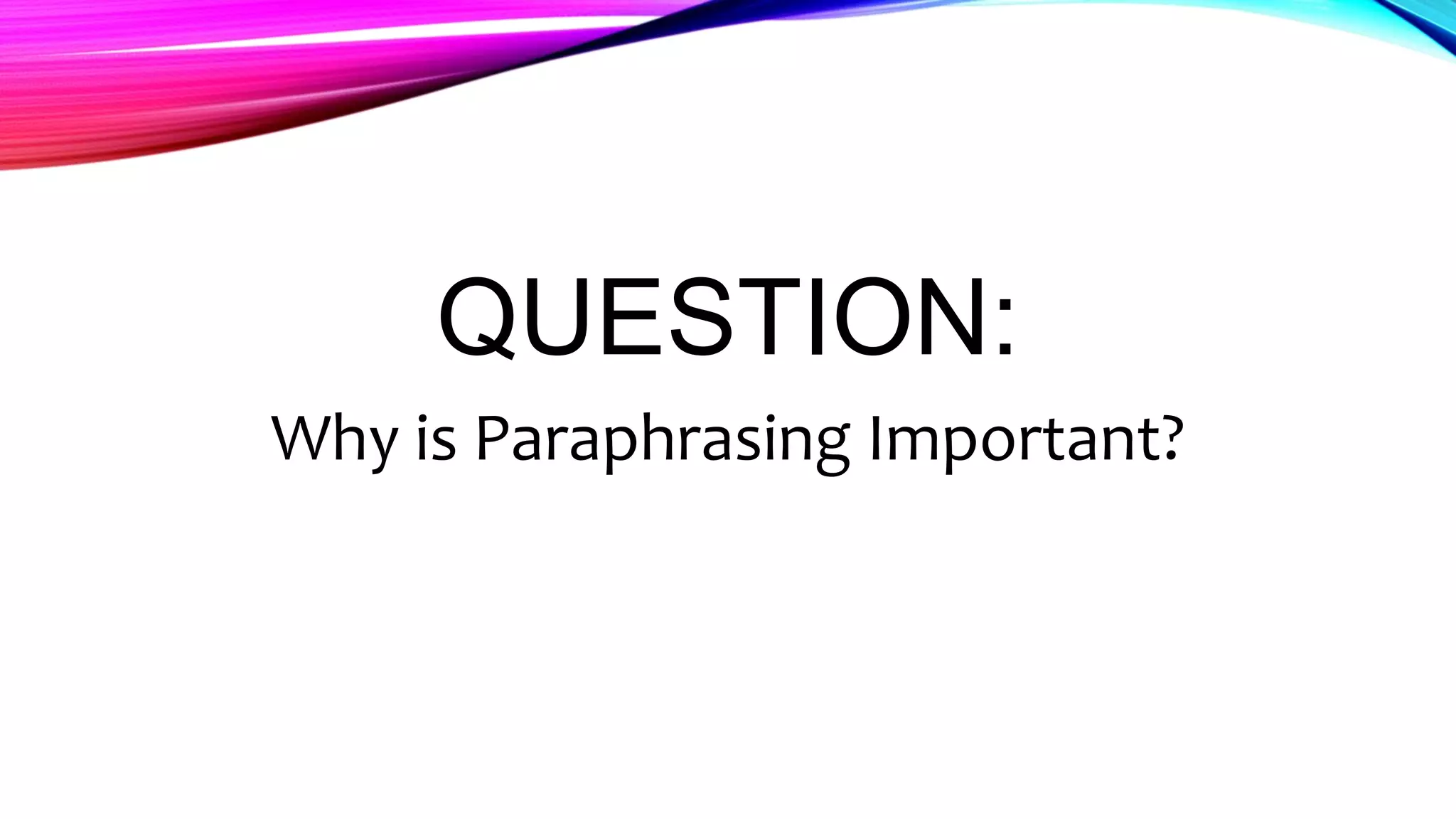 QUESTION:

Why is Paraphrasing Important?